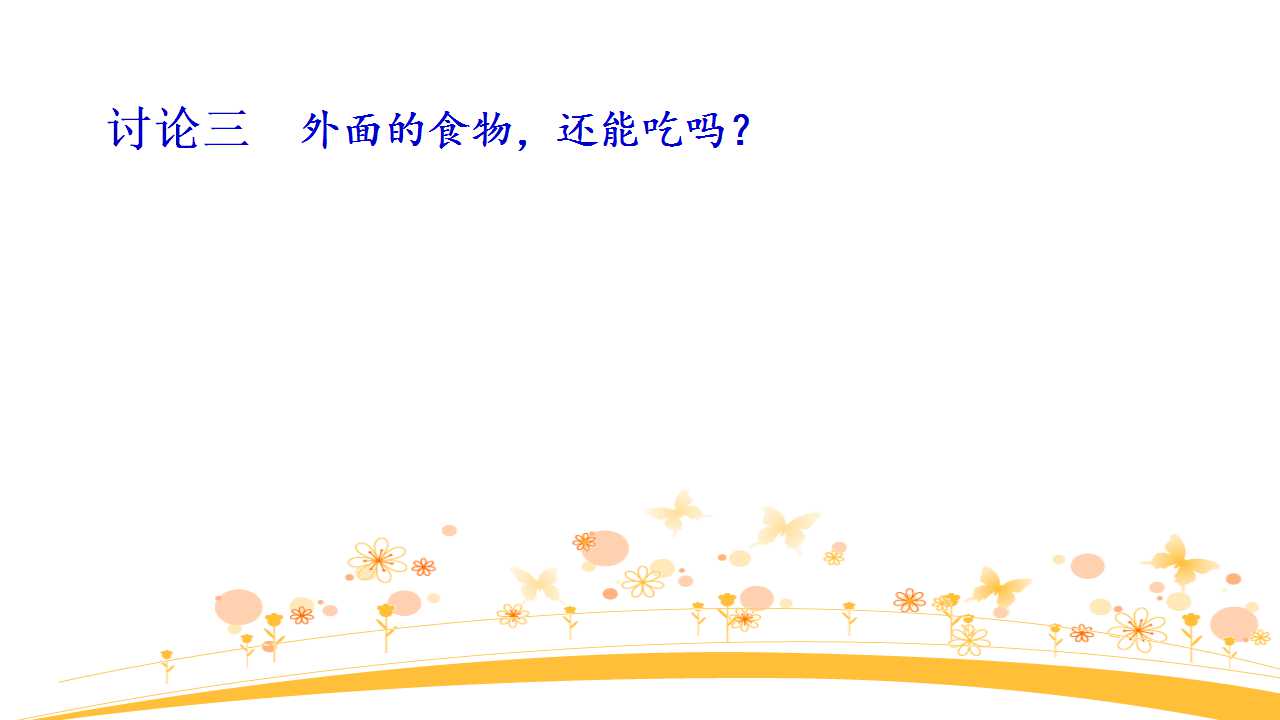 讨论三 外面的食物，还能吃吗？